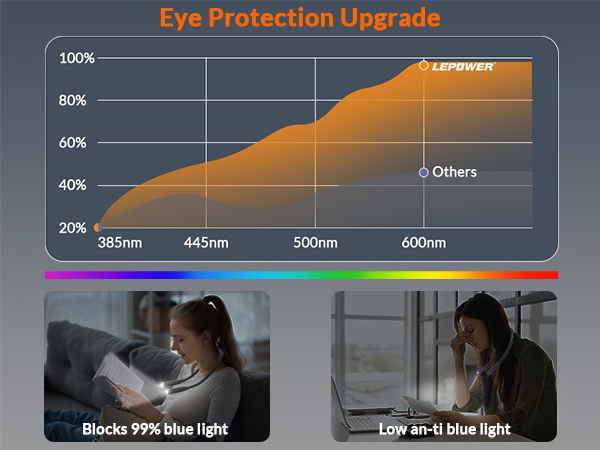 Eye Protection Upgrade

100%
80%
60%
40%
20%

LEPOWER
Others

385nm
445nm
500nm
600nm

Blocks 99% blue light

Low an-ti blue light